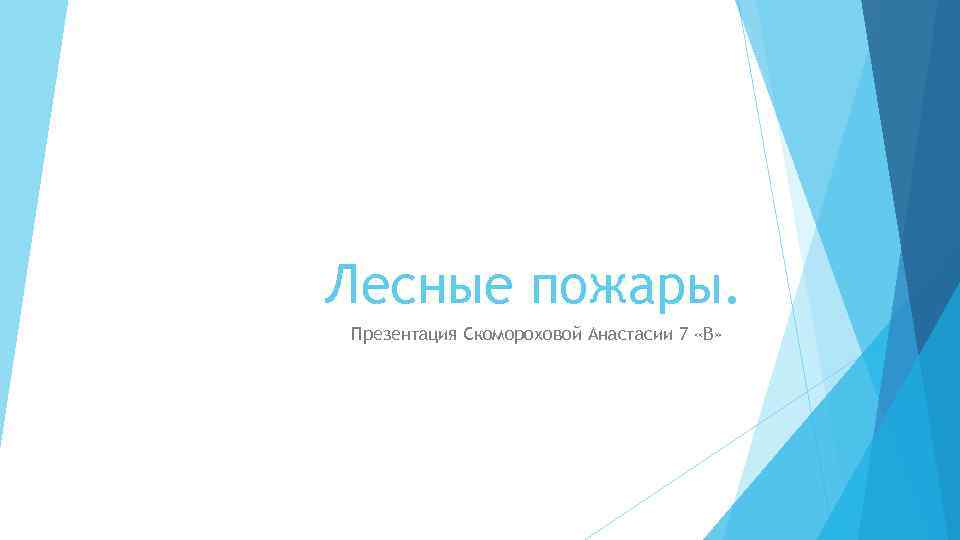 Лесные пожары.

Презентация Скомороховой Анастасии 7 «В»